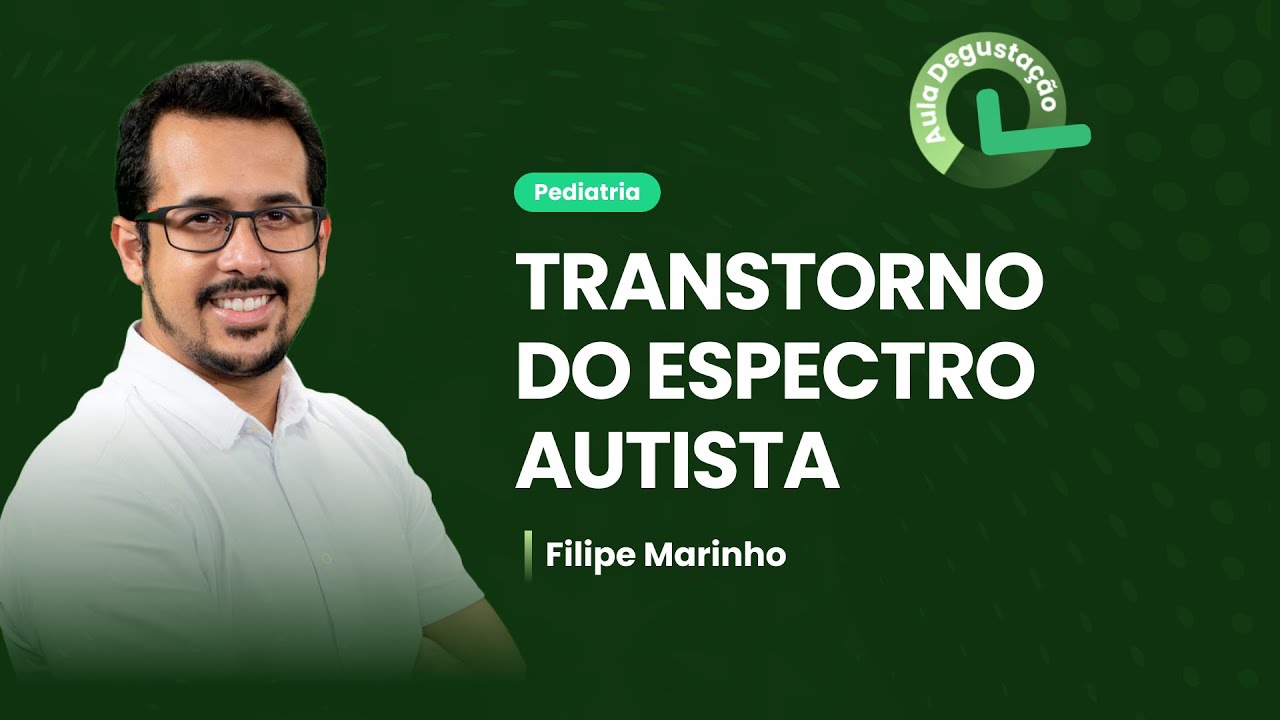 Aula Degustação

Pediatria

TRANSTORNO DO ESPECTRO AUTISTA

Filipe Marinho